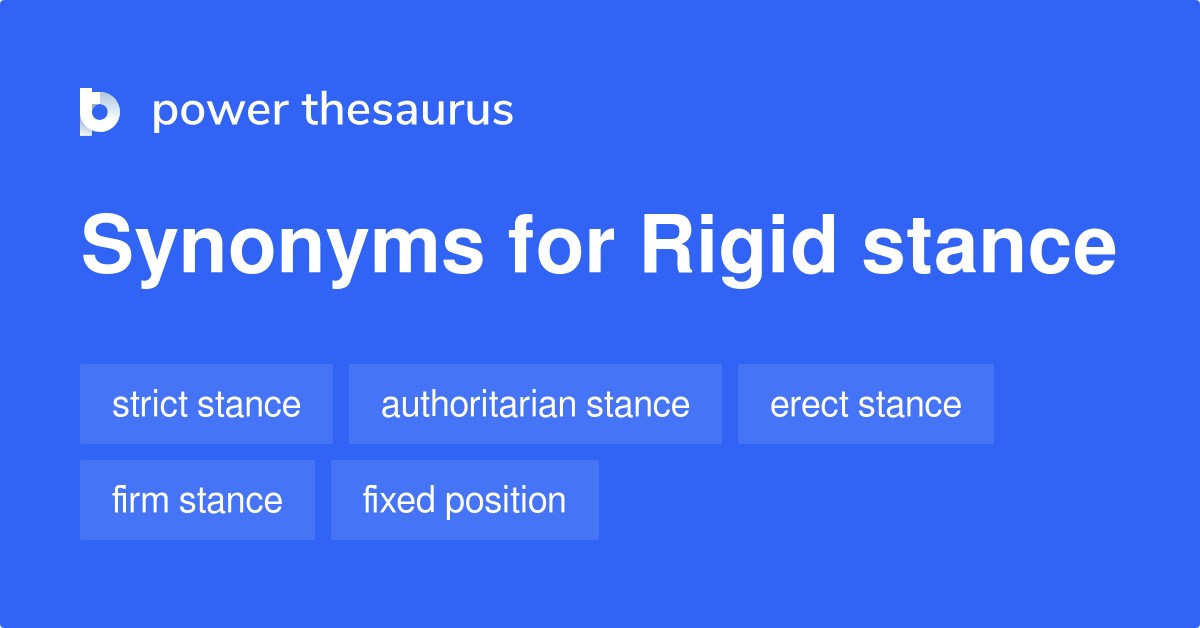 power thesaurus

Synonyms for Rigid stance

strict stance
authoritarian stance
erect stance
firm stance
fixed position